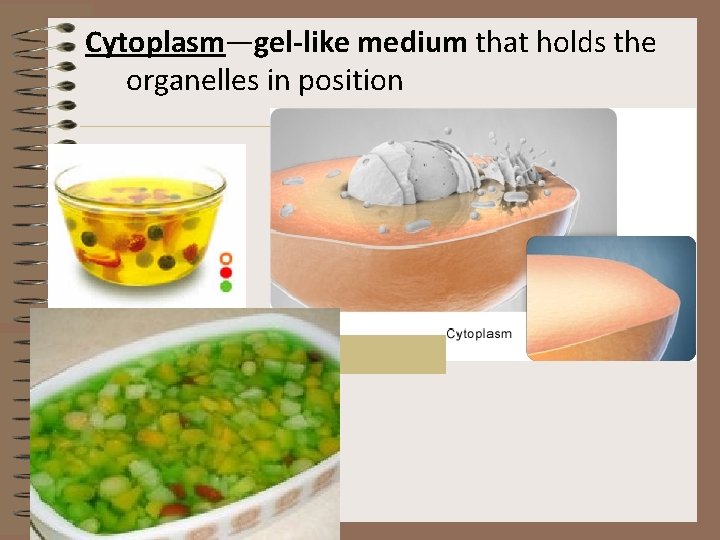 Cytoplasm—gel-like medium that holds the organelles in position

Cytoplasm